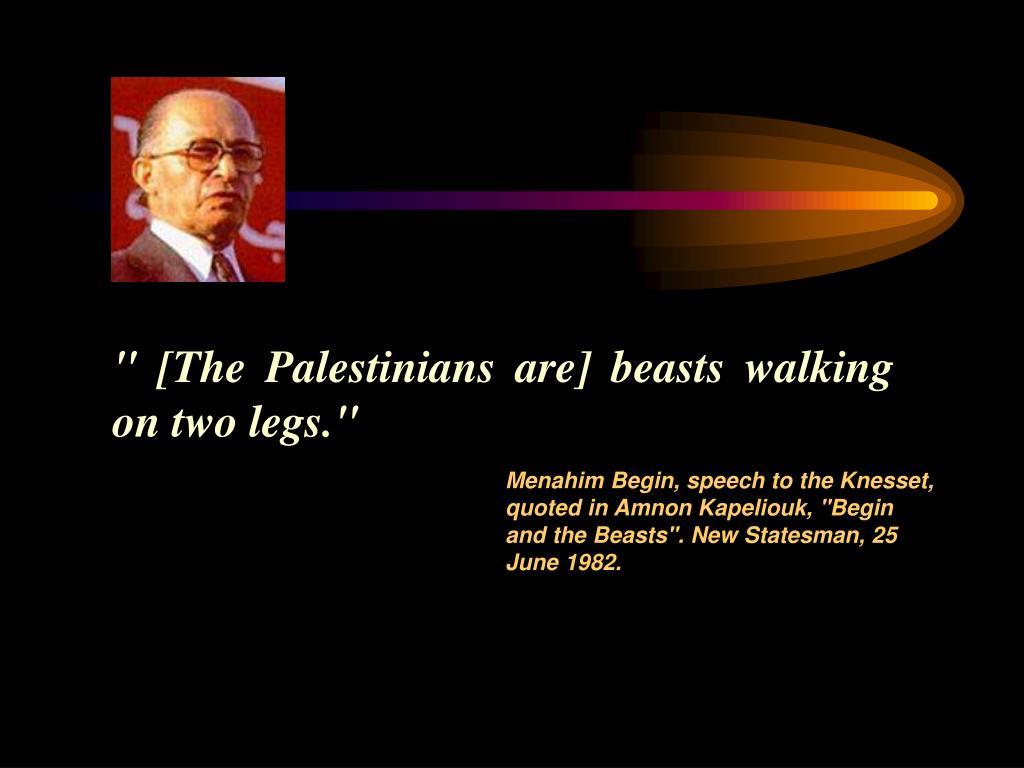 " [The Palestinians are] beasts walking on two legs."

Menahim Begin, speech to the Knesset, quoted in Amnon Kapeliouk, "Begin and the Beasts". New Statesman, 25 June 1982.